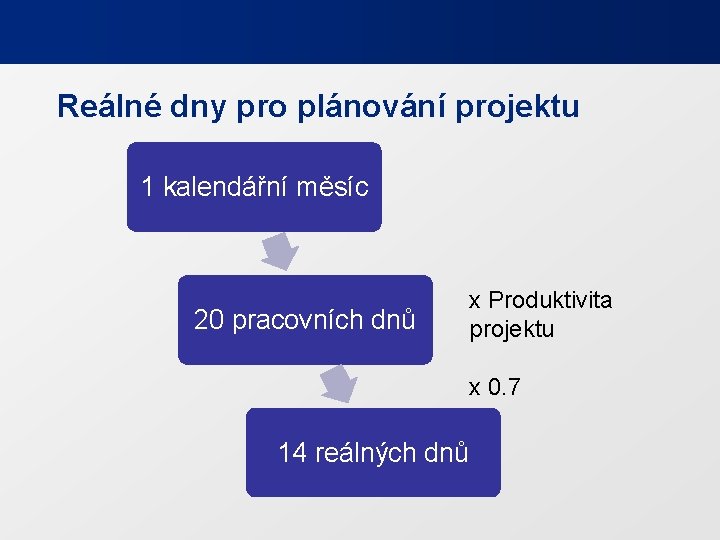 Reálné dny pro plánování projektu

1 kalendářní měsíc

20 pracovních dnů

x Produktivita projektu

x 0.7

14 reálných dnů